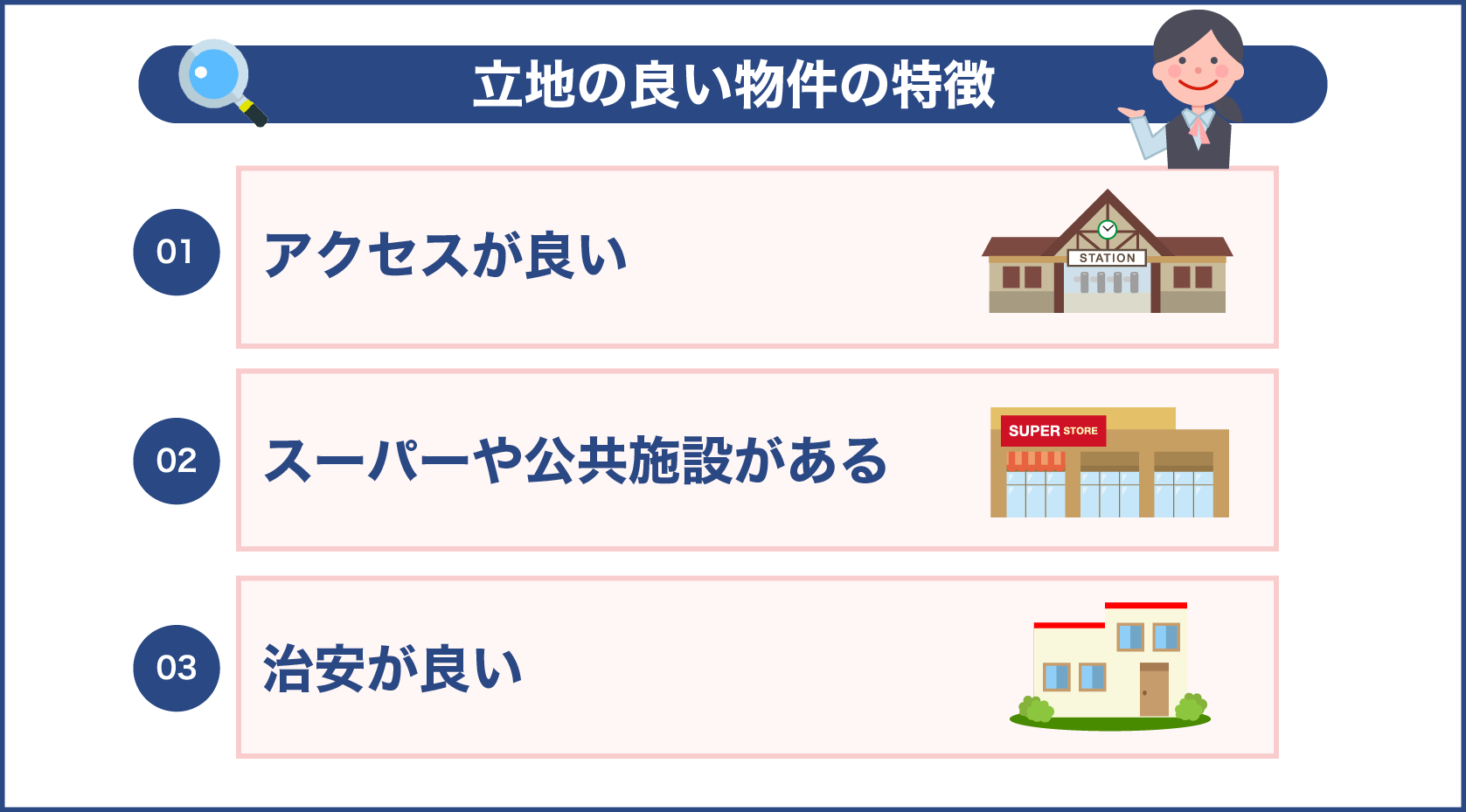 立地の良い物件の特徴

01
アクセスが良い
STATION

02
スーパーや公共施設がある
SUPER STORE

03
治安が良い